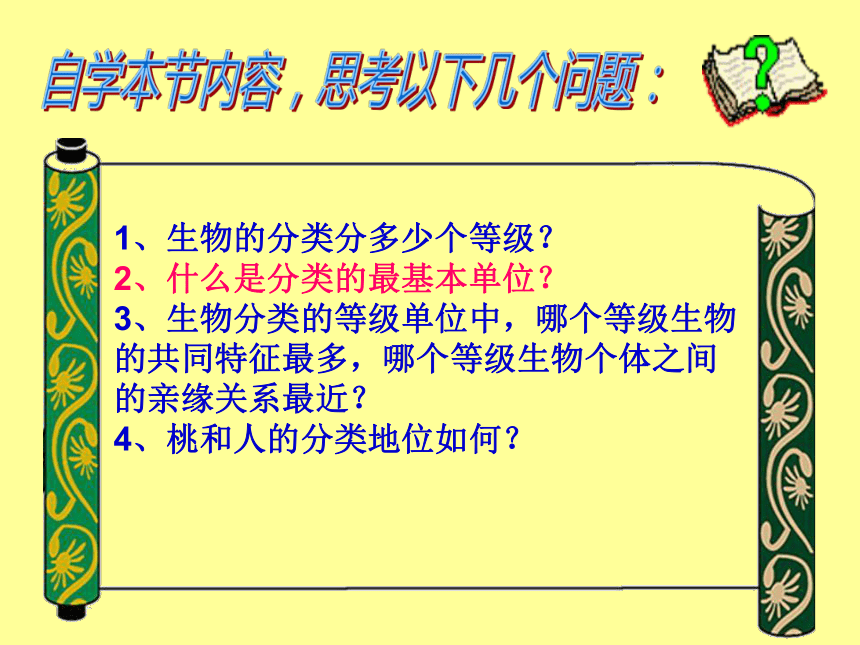 自学本节内容，思考以下几个问题：

?

1、生物的分类分多少个等级？
2、什么是分类的最基本单位？
3、生物分类的等级单位中，哪个等级生物的共同特征最多，哪个等级生物个体之间的亲缘关系最近？
4、桃和人的分类地位如何？